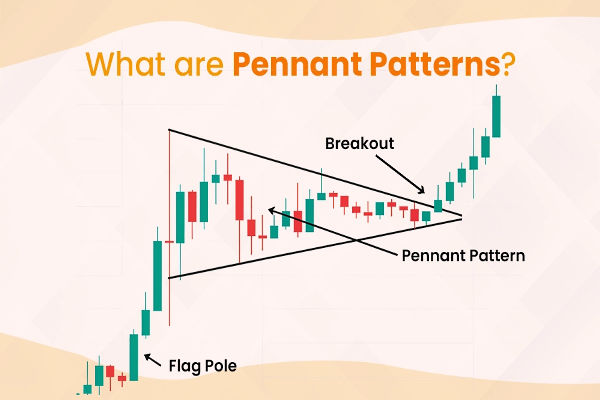 What are Pennant Patterns?

Breakout

Pennant Pattern

Flag Pole